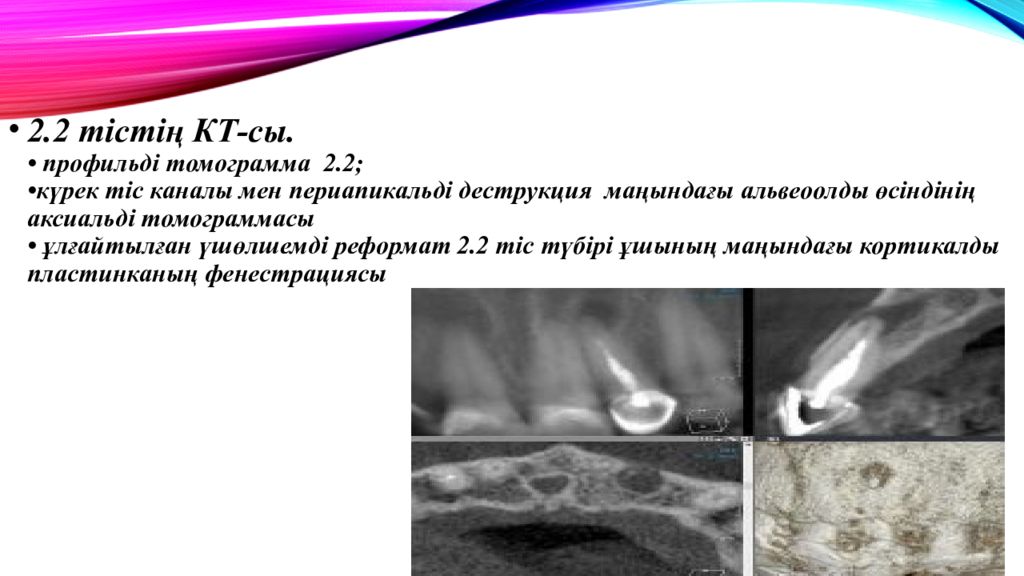 • 2.2 тістің КТ-сы.
• профильді томограмма 2.2;
•күрек тіс каналы мен периапикальді деструкция маңындағы альвеоолды өсіндінің аксиальді томограммасы
• ұлғайтылған үшөлшемді реформат 2.2 тіс түбірі ұшының маңындағы кортикалды пластинканың фенестрациясы